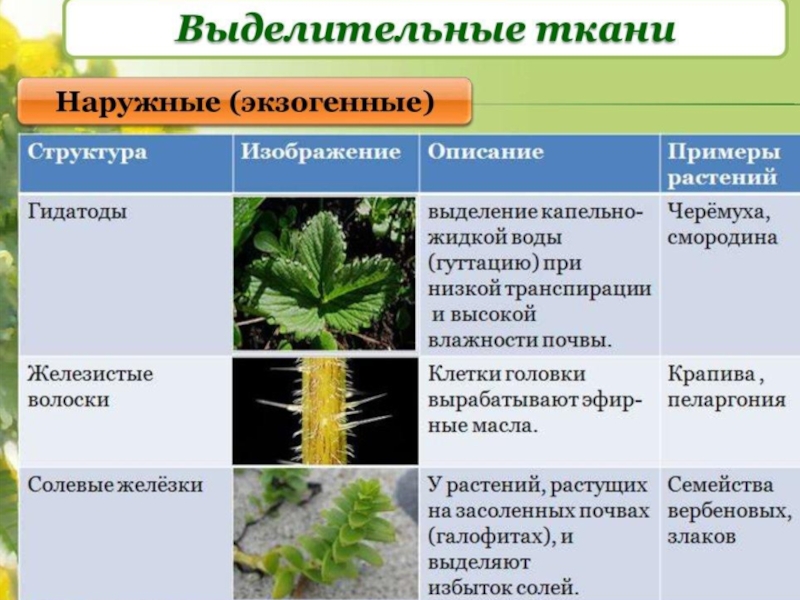 Выделительные ткани

Наружные (экзогенные)

| Структура | Изображение | Описание | Примеры растений |
|---|---|---|---|
| Гидатоды | | выделение капельно-жидкой воды (гуттацию) при низкой транспирации и высокой влажности почвы. | Черёмуха, смородина |
| Железистые волоски | | Клетки головки вырабатывают эфирные масла. | Крапива , пеларгония |
| Солевые желёзки | | У растений, растущих на засоленных почвах (галофитах), и выделяют избыток солей. | Семейства вербеновых, злаков |